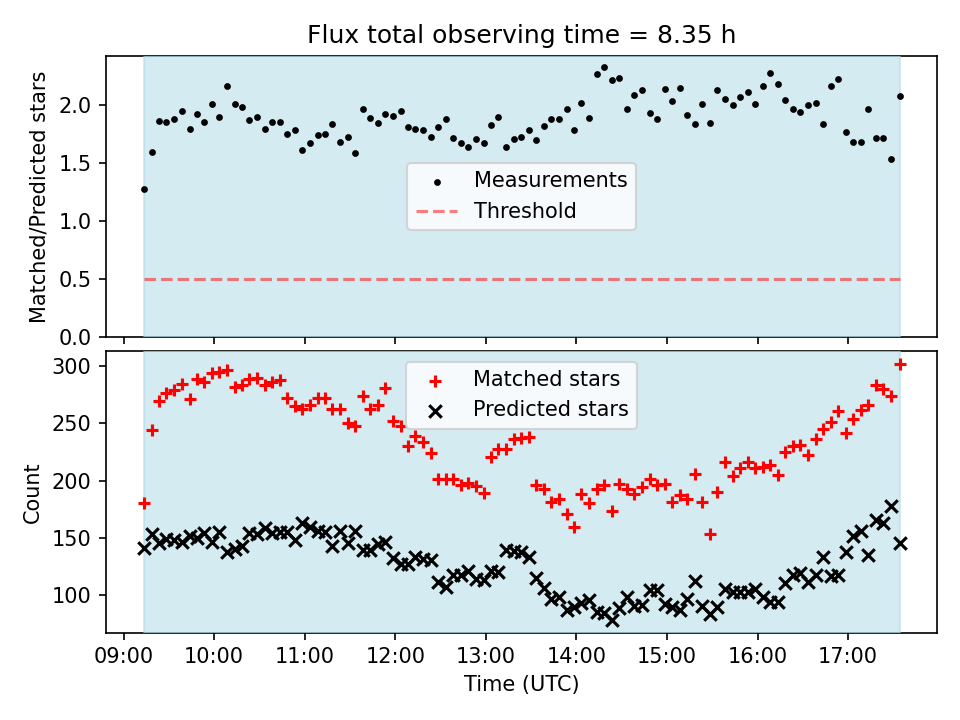 Flux total observing time = 8.35 h

Matched/Predicted stars

2.0
1.5
1.0
0.5
0.0

Measurements
Threshold

Count

300
250
200
150
100

Matched stars
Predicted stars

09:00 10:00 11:00 12:00 13:00 14:00 15:00 16:00 17:00

Time (UTC)